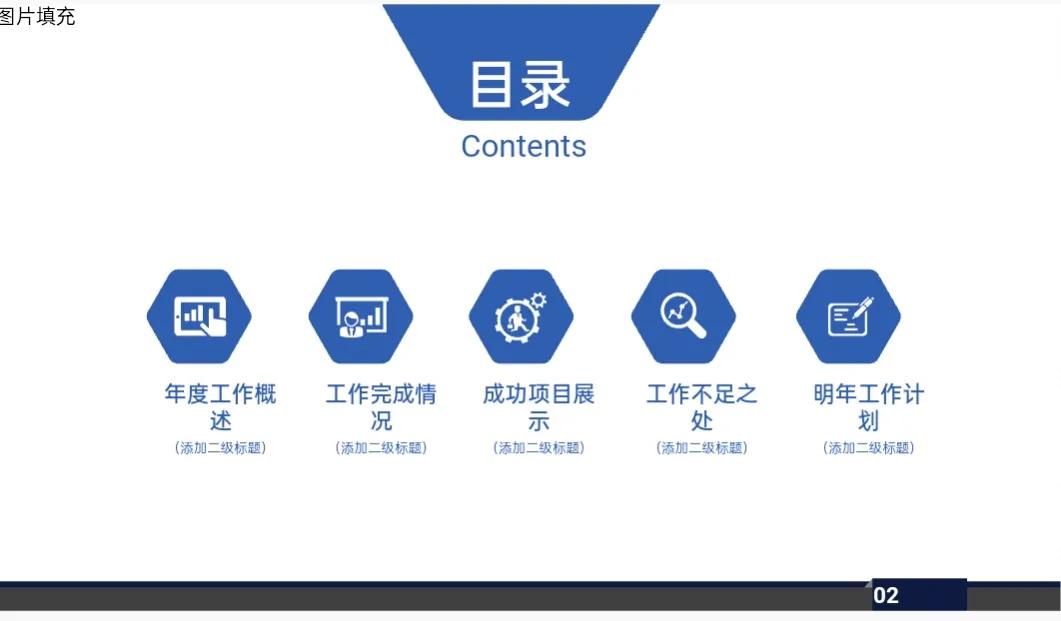 图片填充

目录
Contents

年度工作概述
（添加二级标题）

工作完成情况
（添加二级标题）

成功项目展示
（添加二级标题）

工作不足之处
（添加二级标题）

明年工作计划
（添加二级标题）

02